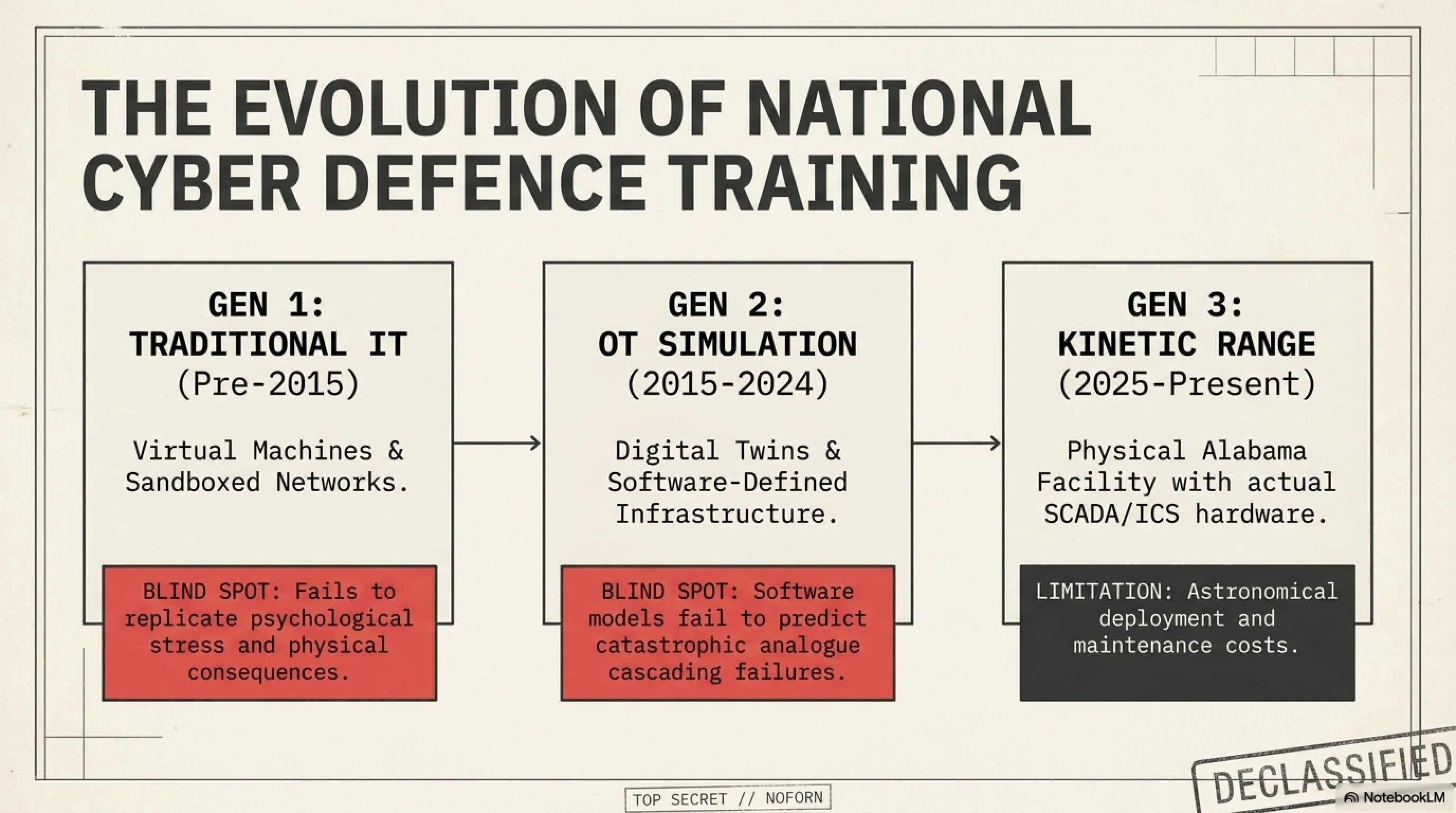 THE EVOLUTION OF NATIONAL CYBER DEFENCE TRAINING

GEN 1:
TRADITIONAL IT
(Pre-2015)

Virtual Machines & Sandboxed Networks.

BLIND SPOT: Fails to replicate psychological stress and physical consequences.

GEN 2:
OT SIMULATION
(2015-2024)

Digital Twins & Software-Defined Infrastructure.

BLIND SPOT: Software models fail to predict catastrophic analogue cascading failures.

GEN 3:
KINETIC RANGE
(2025-Present)

Physical Alabama Facility with actual SCADA/ICS hardware.

LIMITATION: Astronomical deployment and maintenance costs.

TOP SECRET // NOFORN

DECLASSIFIED

NotebookLM